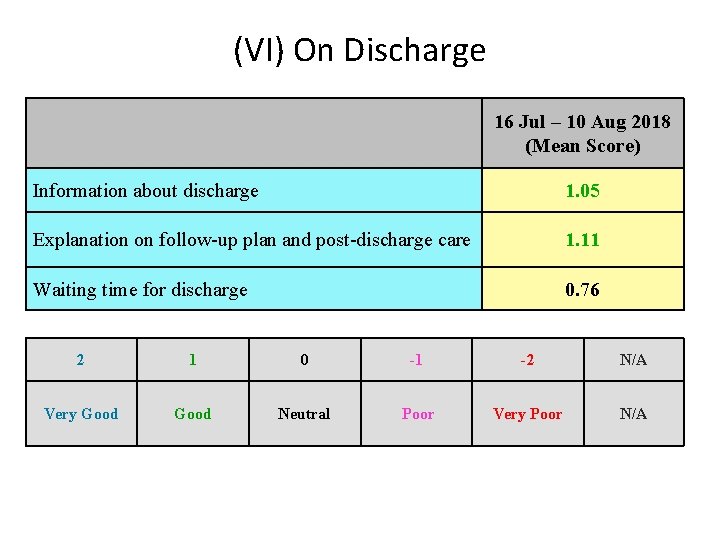 (VI) On Discharge

| | 16 Jul – 10 Aug 2018 (Mean Score) |
|---|---|
| Information about discharge | 1.05 |
| Explanation on follow-up plan and post-discharge care | 1.11 |
| Waiting time for discharge | 0.76 |

| 2 | 1 | 0 | -1 | -2 | N/A |
|---|---|---|---|---|---|
| Very Good | Good | Neutral | Poor | Very Poor | N/A |